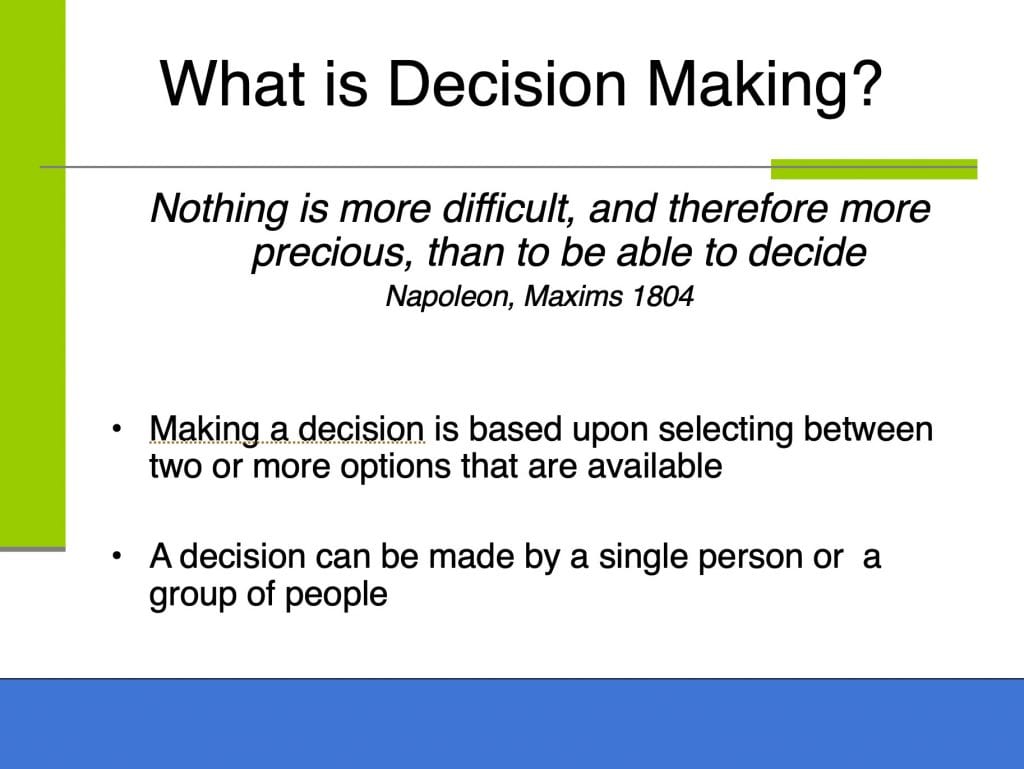 What is Decision Making?

Nothing is more difficult, and therefore more precious, than to be able to decide

Napoleon, Maxims 1804

• Making a decision is based upon selecting between two or more options that are available

• A decision can be made by a single person or a group of people